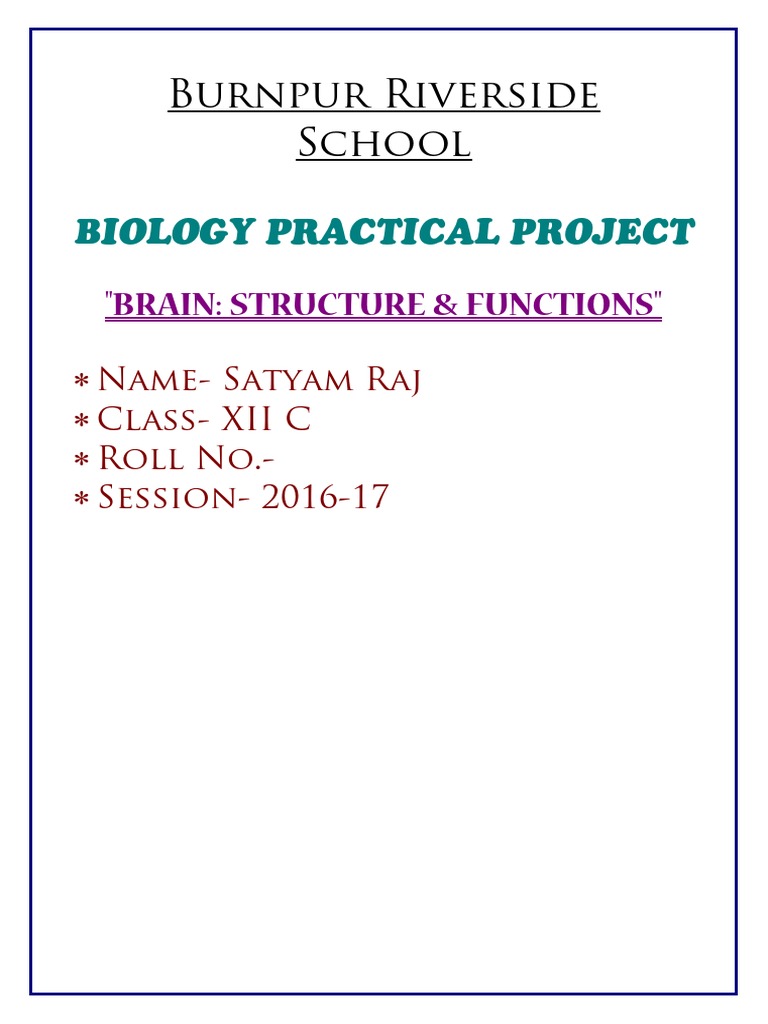 Burnpur Riverside School

BIOLOGY PRACTICAL PROJECT

"BRAIN: STRUCTURE & FUNCTIONS"

* Name- Satyam Raj
* Class- XII C
* Roll No.-
* Session- 2016-17